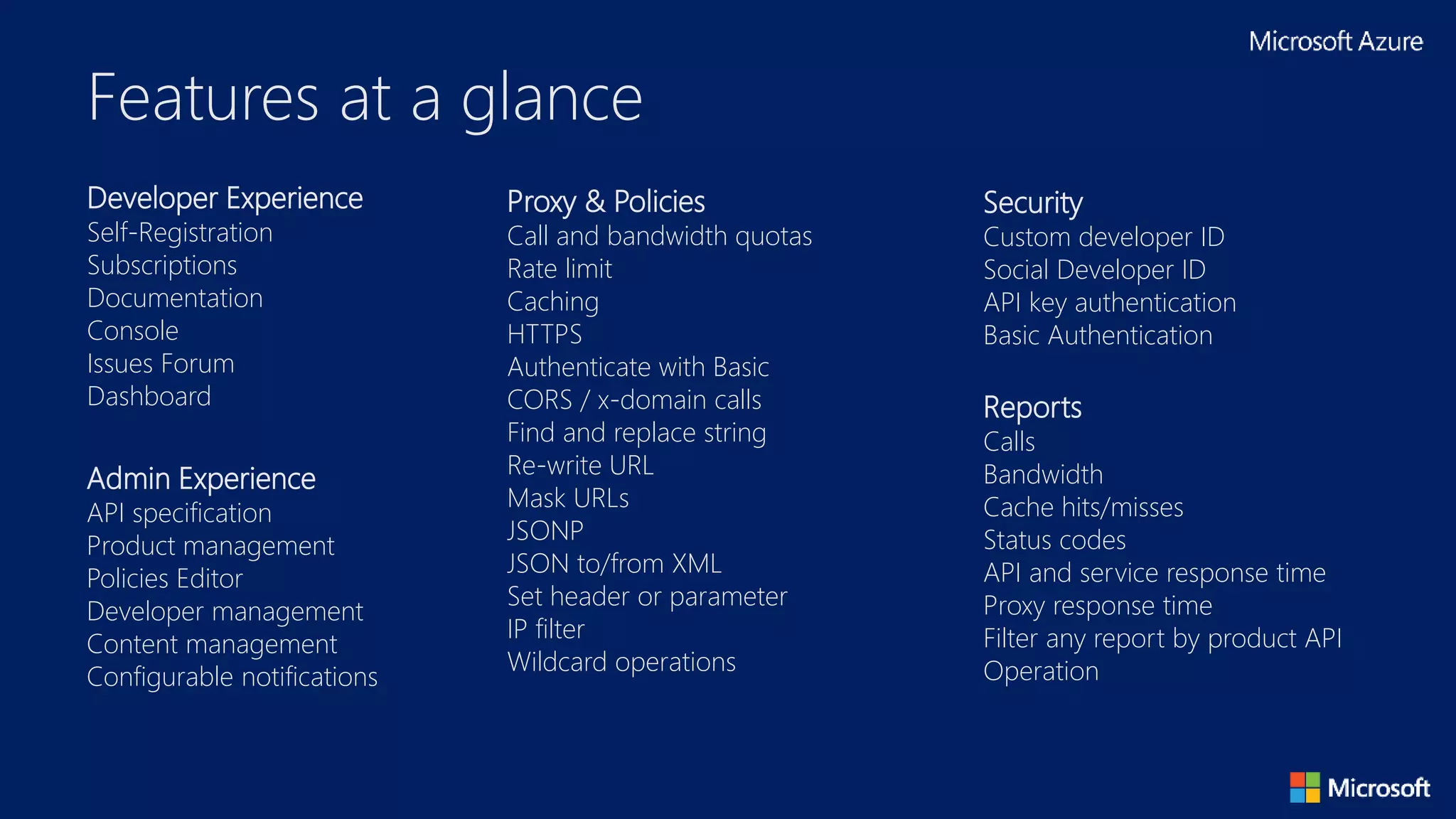 Microsoft Azure

Features at a glance

Developer Experience
Self-Registration
Subscriptions
Documentation
Console
Issues Forum
Dashboard

Admin Experience
API specification
Product management
Policies Editor
Developer management
Content management
Configurable notifications

Proxy & Policies
Call and bandwidth quotas
Rate limit
Caching
HTTPS
Authenticate with Basic
CORS / x-domain calls
Find and replace string
Re-write URL
Mask URLs
JSONP
JSON to/from XML
Set header or parameter
IP filter
Wildcard operations

Security
Custom developer ID
Social Developer ID
API key authentication
Basic Authentication

Reports
Calls
Bandwidth
Cache hits/misses
Status codes
API and service response time
Proxy response time
Filter any report by product API
Operation

Microsoft